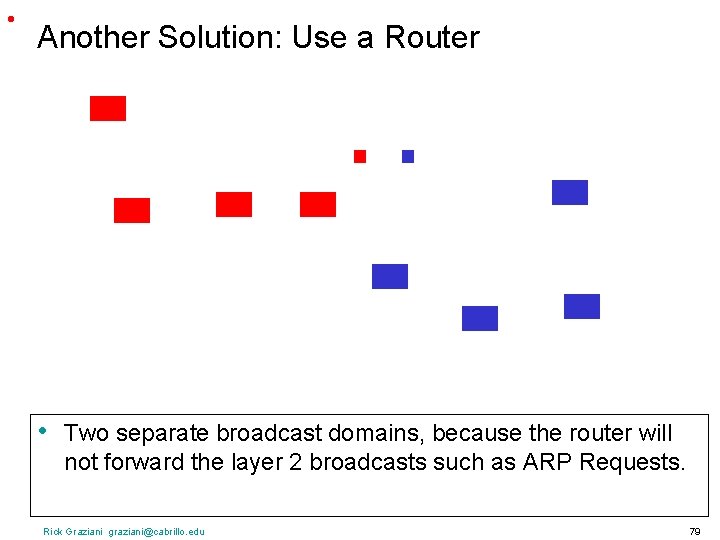 Another Solution: Use a Router

• Two separate broadcast domains, because the router will not forward the layer 2 broadcasts such as ARP Requests.

Rick Graziani graziani@cabrillo.edu

79